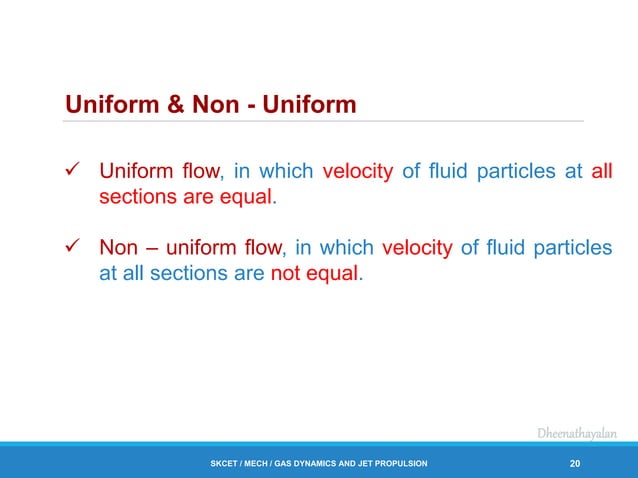 Uniform & Non - Uniform

✓ Uniform flow, in which velocity of fluid particles at all sections are equal.

✓ Non – uniform flow, in which velocity of fluid particles at all sections are not equal.

Dheenathayalan

SKCET / MECH / GAS DYNAMICS AND JET PROPULSION

20